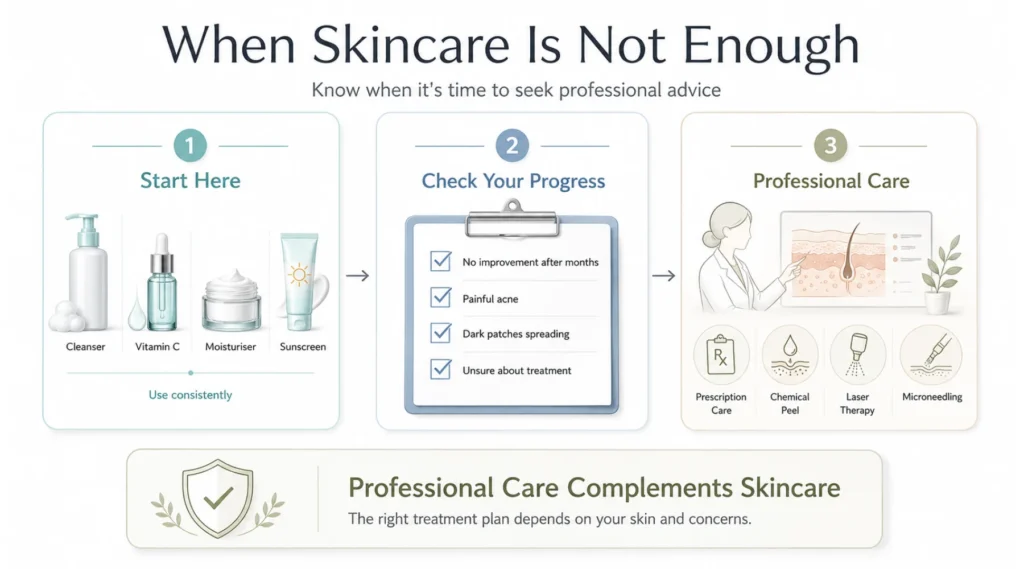 When Skincare Is Not Enough

Know when it's time to seek professional advice

1

Start Here

Cleanser

Vitamin C

Moisturiser

Sunscreen

Use consistently

2

Check Your Progress

No improvement after months

Painful acne

Dark patches spreading

Unsure about treatment

3

Professional Care

Rx

Prescription Care

Chemical Peel

Laser Therapy

Microneedling

Professional Care Complements Skincare

The right treatment plan depends on your skin and concerns.